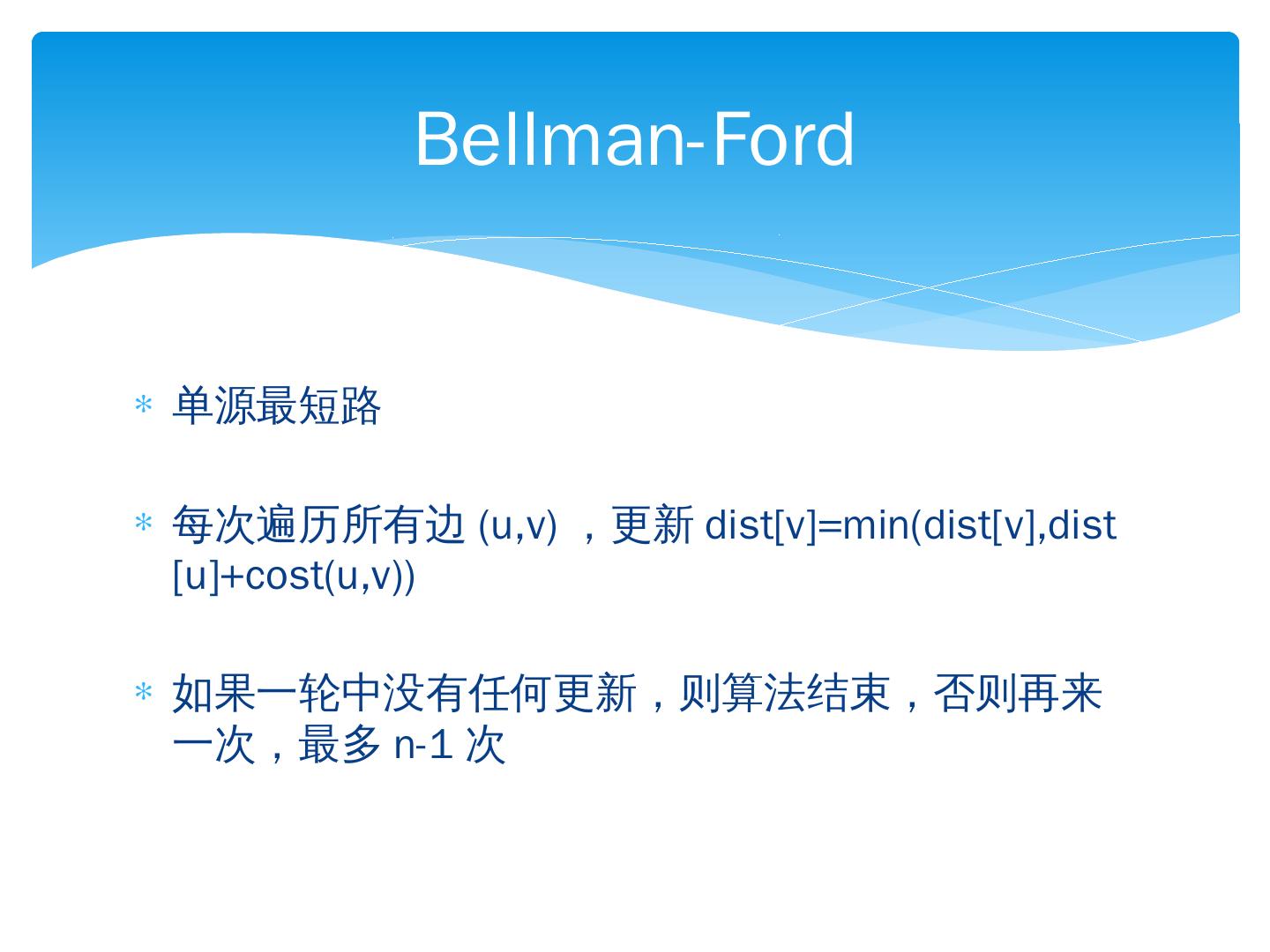 Bellman-Ford

* 单源最短路

* 每次遍历所有边 (u,v) ，更新 dist[v]=min(dist[v],dist[u]+cost(u,v))

* 如果一轮中没有任何更新，则算法结束，否则再来一次，最多 n-1 次